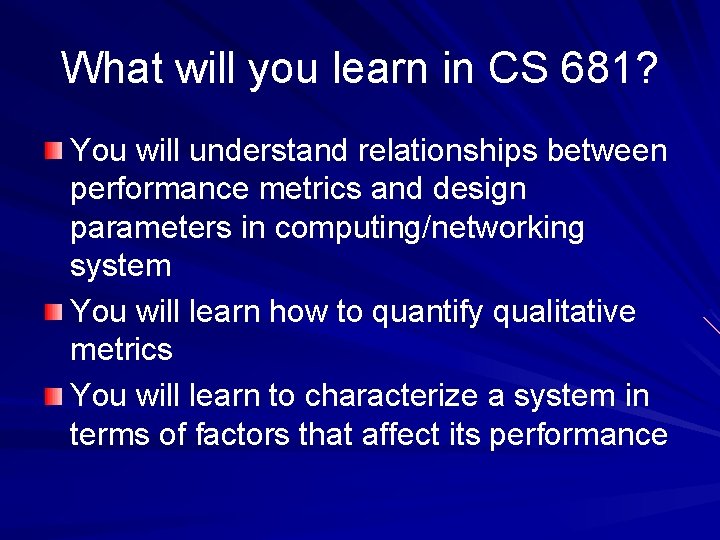 What will you learn in CS 681?

You will understand relationships between performance metrics and design parameters in computing/networking system

You will learn how to quantify qualitative metrics

You will learn to characterize a system in terms of factors that affect its performance